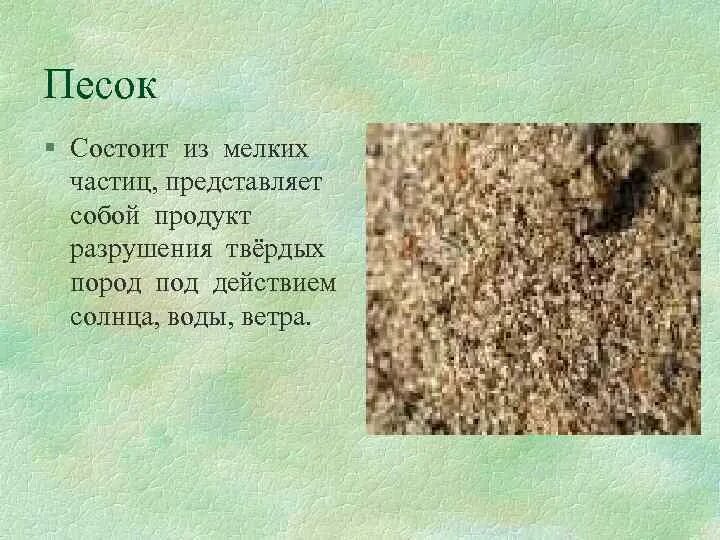 Песок

▪ Состоит из мелких частиц, представляет собой продукт разрушения твёрдых пород под действием солнца, воды, ветра.